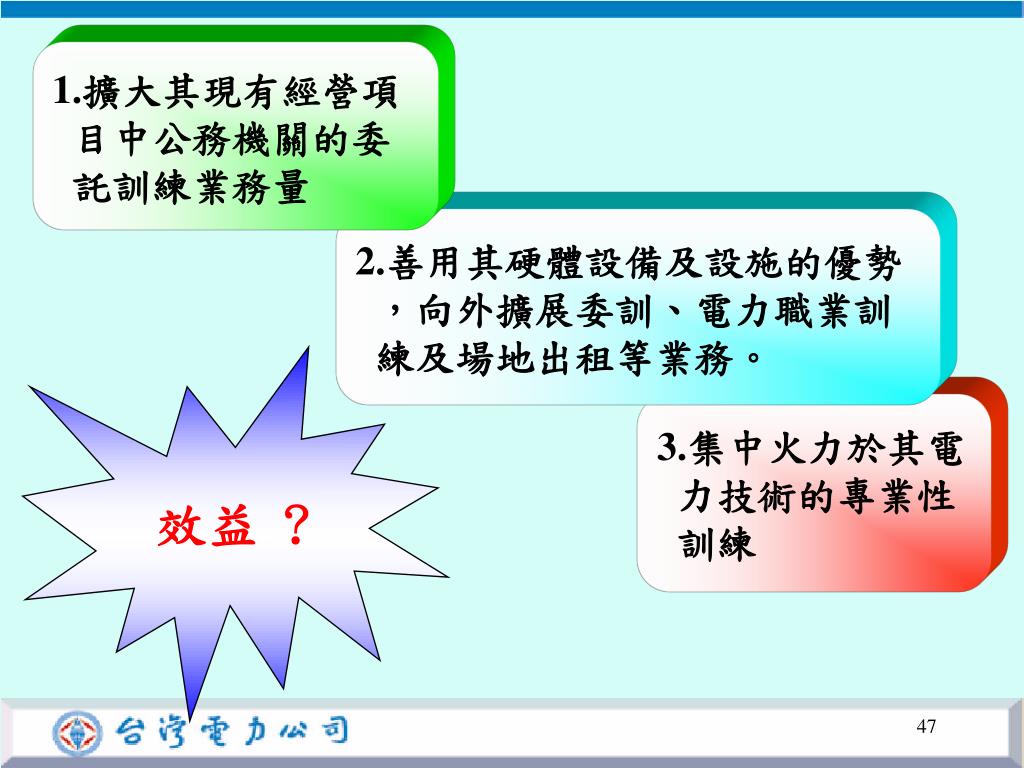 1.擴大其現有經營項目中公務機關的委託訓練業務量

2.善用其硬體設備及設施的優勢，向外擴展委訓、電力職業訓練及場地出租等業務。

3.集中火力於其電力技術的專業性訓練

效益 ？

台灣電力公司

47